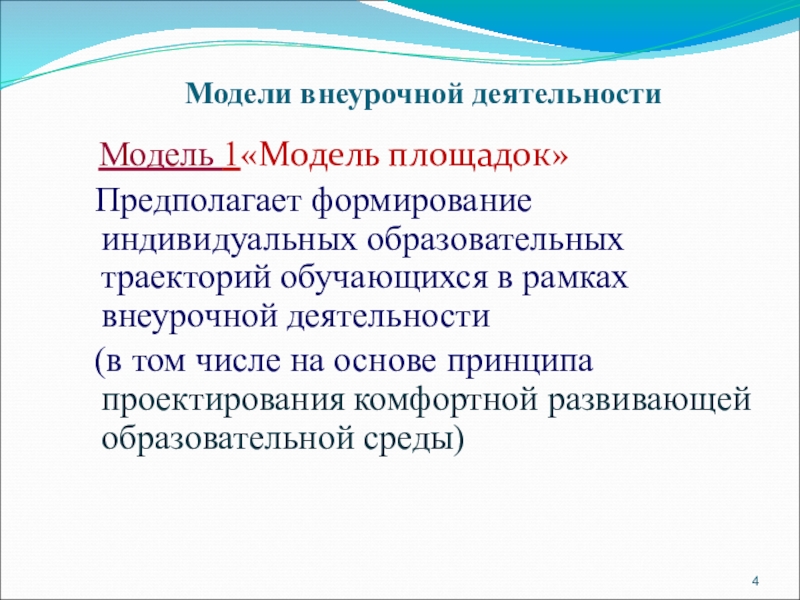 Модели внеурочной деятельности

Модель 1«Модель площадок»

Предполагает формирование индивидуальных образовательных траекторий обучающихся в рамках внеурочной деятельности

(в том числе на основе принципа проектирования комфортной развивающей образовательной среды)

4